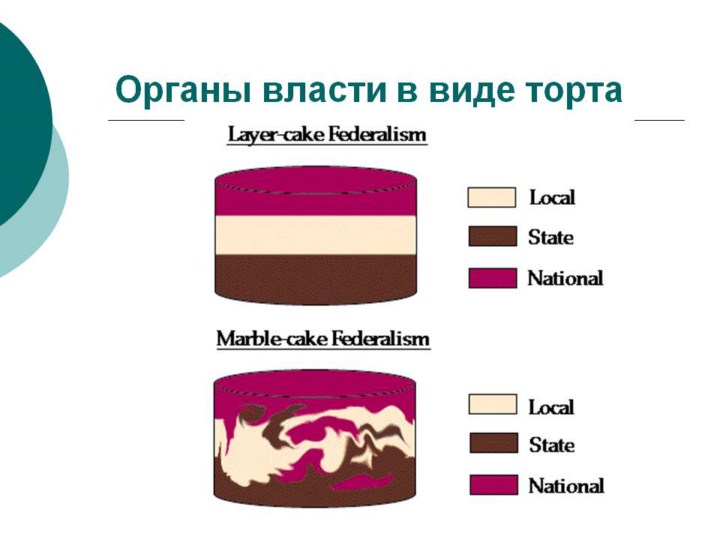 Органы власти в виде торта

Layer-cake Federalism

Local
State
National

Marble-cake Federalism

Local
State
National